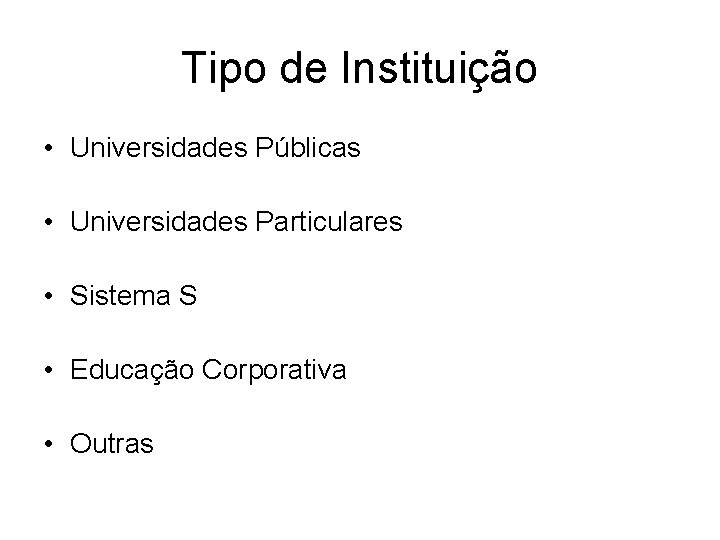 Tipo de Instituição

• Universidades Públicas

• Universidades Particulares

• Sistema S

• Educação Corporativa

• Outras